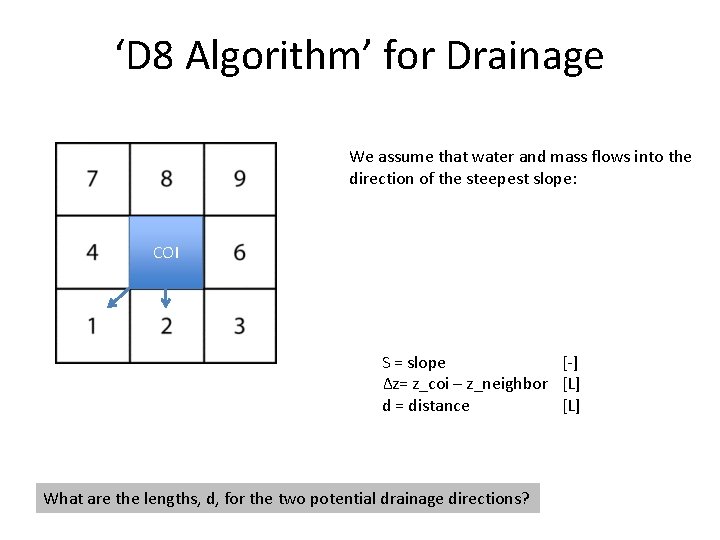 ‘D8 Algorithm’ for Drainage

| 7 | 8 | 9 |
|---|---|---|
| 4 | COI | 6 |
| 1 | 2 | 3 |

We assume that water and mass flows into the direction of the steepest slope:

S = slope [-]
Δz= z_coi – z_neighbor [L]
d = distance [L]

What are the lengths, d, for the two potential drainage directions?